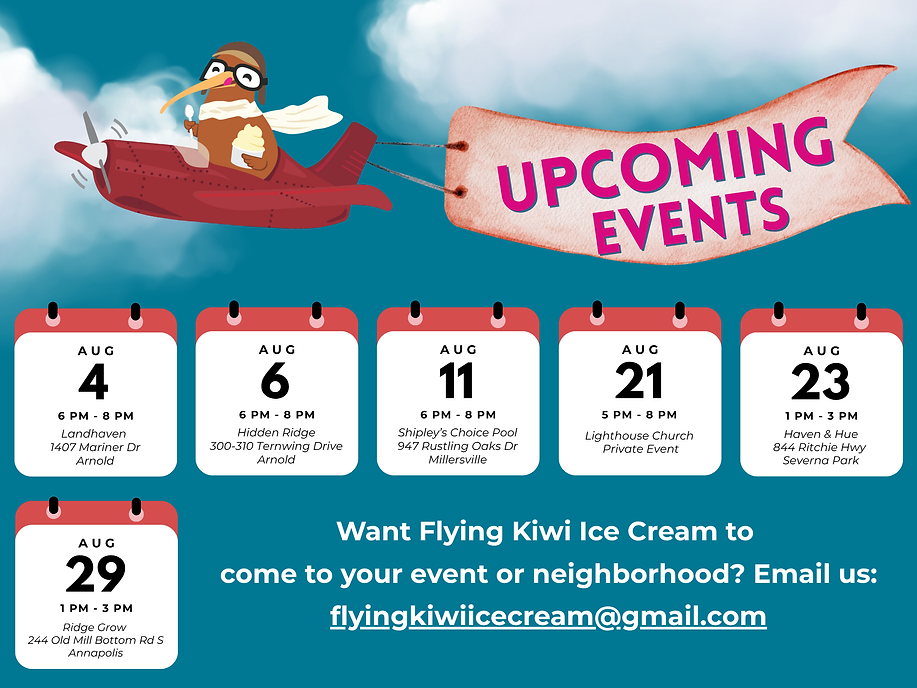 UPCOMING EVENTS

AUG
4
6 PM - 8 PM
Landhaven
1407 Mariner Dr
Arnold

AUG
6
6 PM - 8 PM
Hidden Ridge
300-310 Ternwing Drive
Arnold

AUG
11
6 PM - 8 PM
Shipley's Choice Pool
947 Rustling Oaks Dr
Millersville

AUG
21
5 PM - 8 PM
Lighthouse Church
Private Event

AUG
23
1 PM - 3 PM
Haven & Hue
844 Ritchie Hwy
Severna Park

AUG
29
1 PM - 3 PM
Ridge Grow
244 Old Mill Bottom Rd S
Annapolis

Want Flying Kiwi Ice Cream to come to your event or neighborhood? Email us:
flyingkiwiicecream@gmail.com